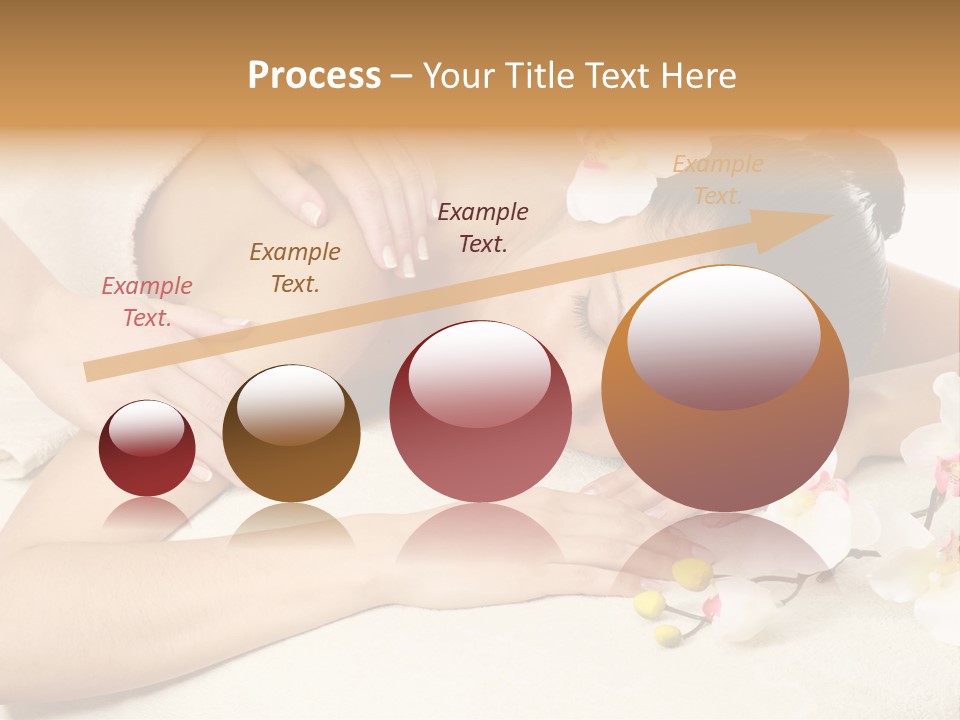 Process – Your Title Text Here

Example Text.

Example Text.

Example Text.

Example Text.